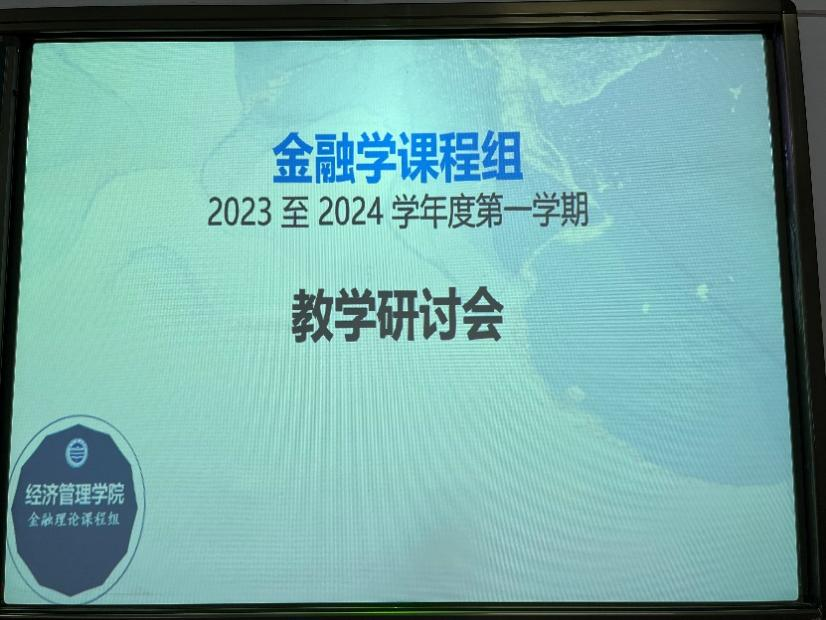 金融学课程组
2023 至 2024 学年度第一学期

教学研讨会

经济管理学院
金融理论课程组